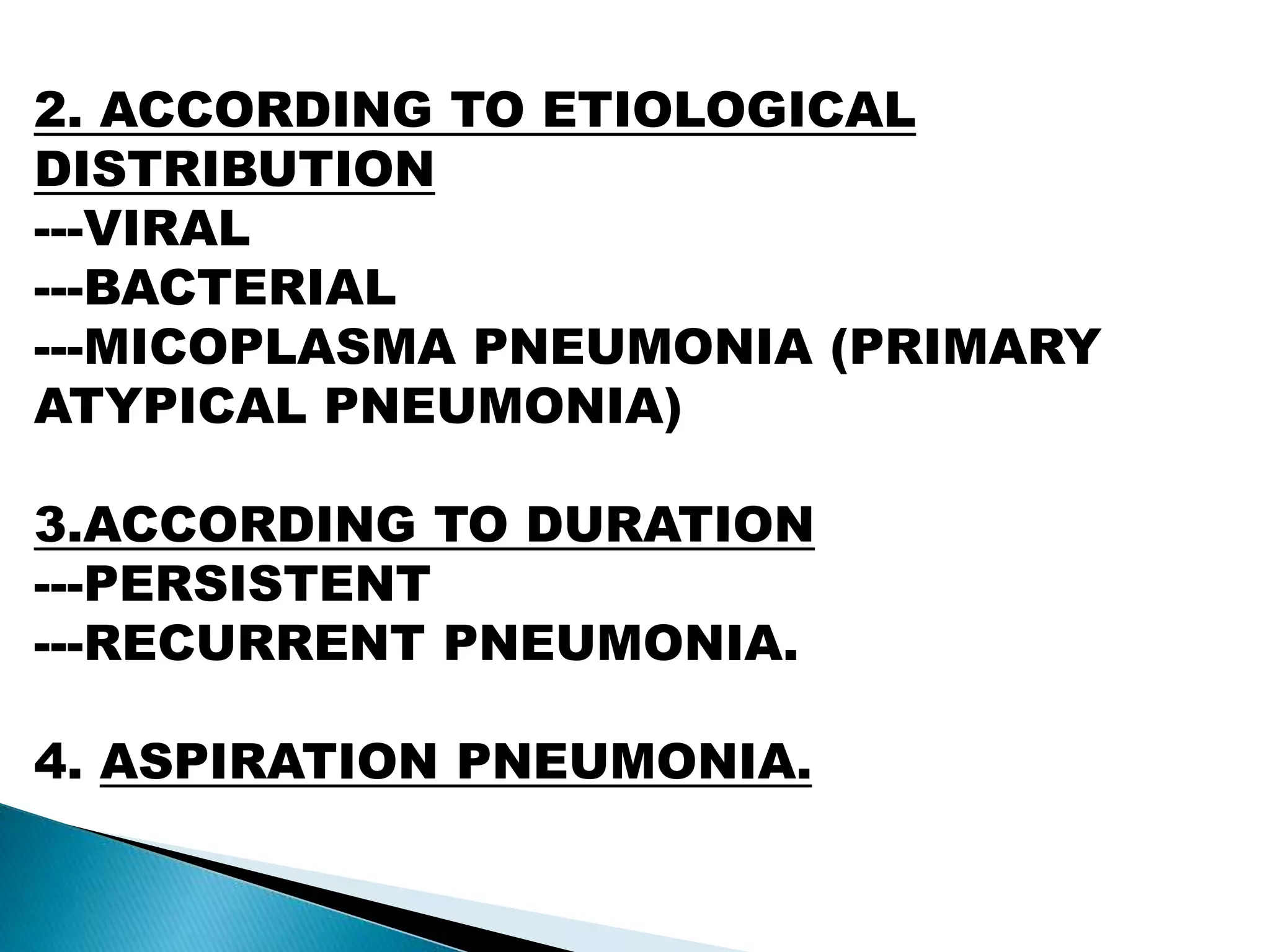 2. ACCORDING TO ETIOLOGICAL DISTRIBUTION
---VIRAL
---BACTERIAL
---MICOPLASMA PNEUMONIA (PRIMARY ATYPICAL PNEUMONIA)

3.ACCORDING TO DURATION
---PERSISTENT
---RECURRENT PNEUMONIA.

4. ASPIRATION PNEUMONIA.